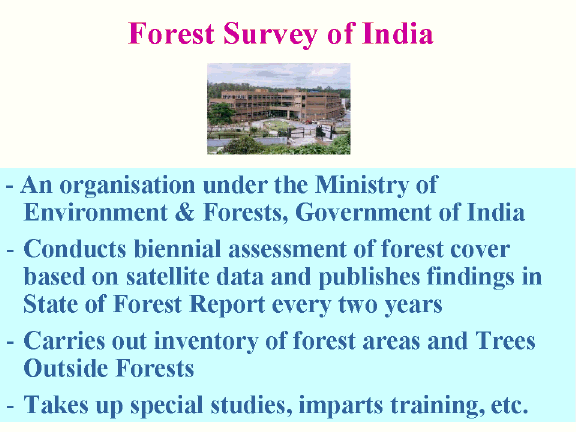 Forest Survey of India

- An organisation under the Ministry of Environment & Forests, Government of India

- Conducts biennial assessment of forest cover based on satellite data and publishes findings in State of Forest Report every two years

- Carries out inventory of forest areas and Trees Outside Forests

- Takes up special studies, imparts training, etc.